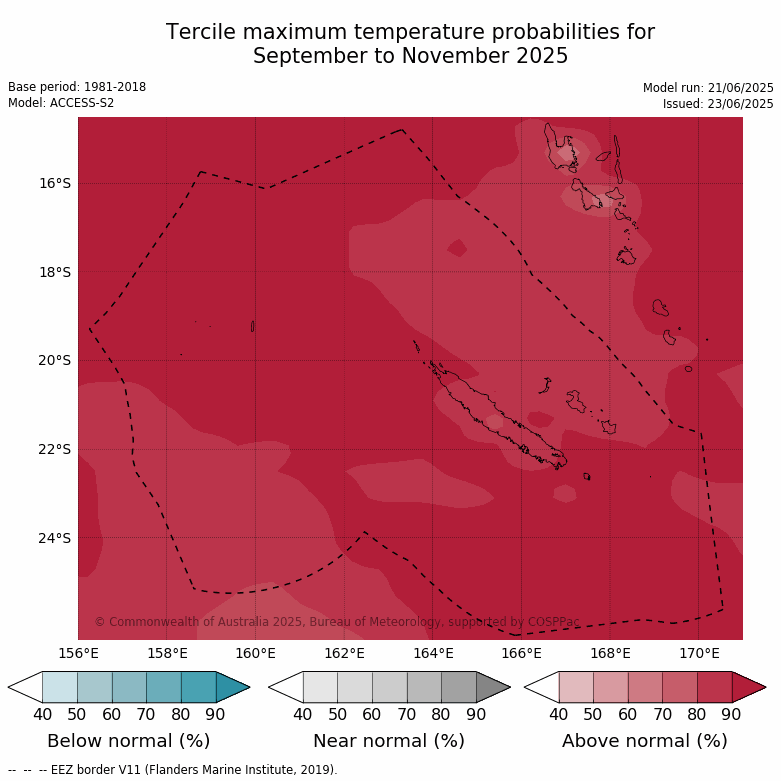 Tercile maximum temperature probabilities for September to November 2025

Base period: 1981-2018
Model: ACCESS-S2

Model run: 21/06/2025
Issued: 23/06/2025

16°S
18°S
20°S
22°S
24°S

© Commonwealth of Australia 2025, Bureau of Meteorology, supported by COSPPac

156°E 158°E 160°E 162°E 164°E 166°E 168°E 170°E

40 50 60 70 80 90
Below normal (%)

40 50 60 70 80 90
Near normal (%)

40 50 60 70 80 90
Above normal (%)

-- -- -- EEZ border V11 (Flanders Marine Institute, 2019).